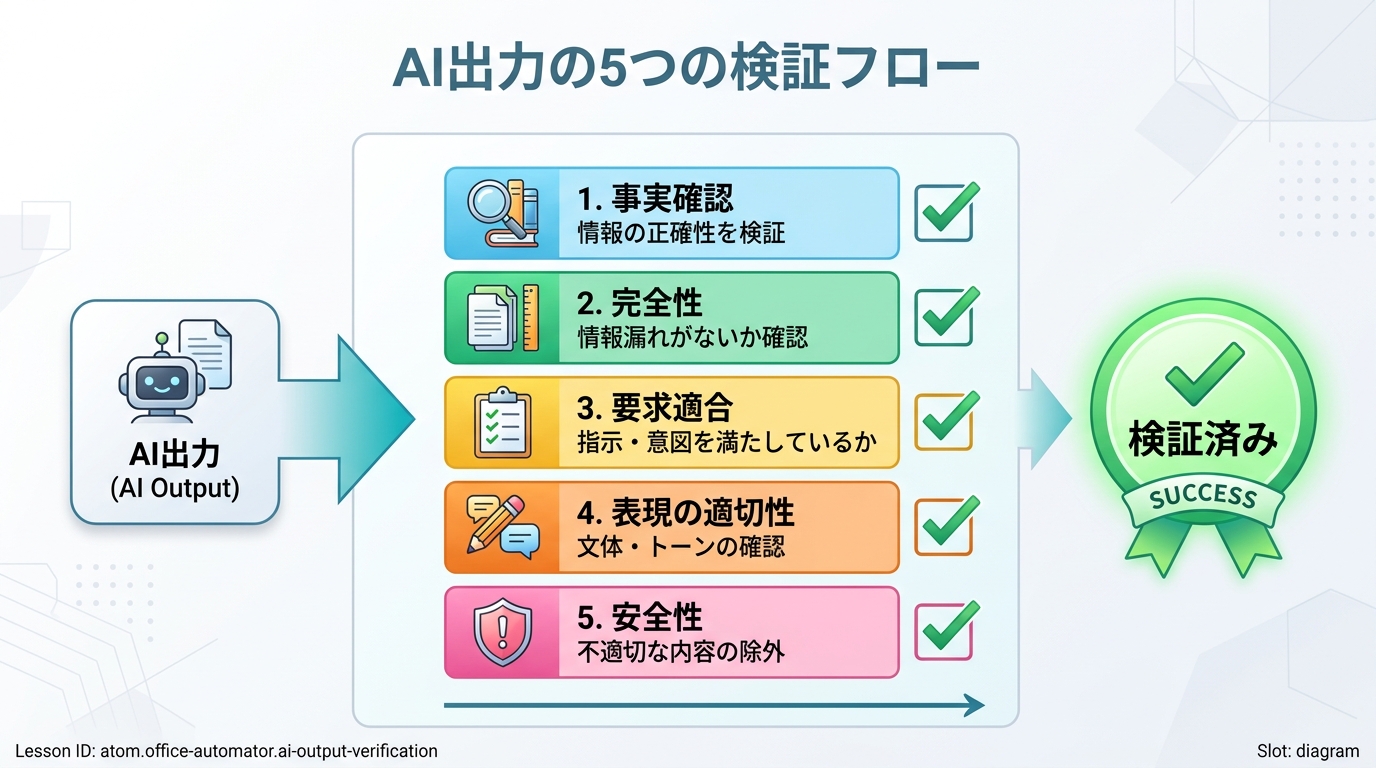 AI出力の5つの検証フロー

AI出力
(AI Output)

1. 事実確認
情報の正確性を検証

2. 完全性
情報漏れがないか確認

3. 要求適合
指示・意図を満たしているか

4. 表現の適切性
文体・トーンの確認

5. 安全性
不適切な内容の除外

検証済み
SUCCESS

Lesson ID: atom.office-automator.ai-output-verification

Slot: diagram